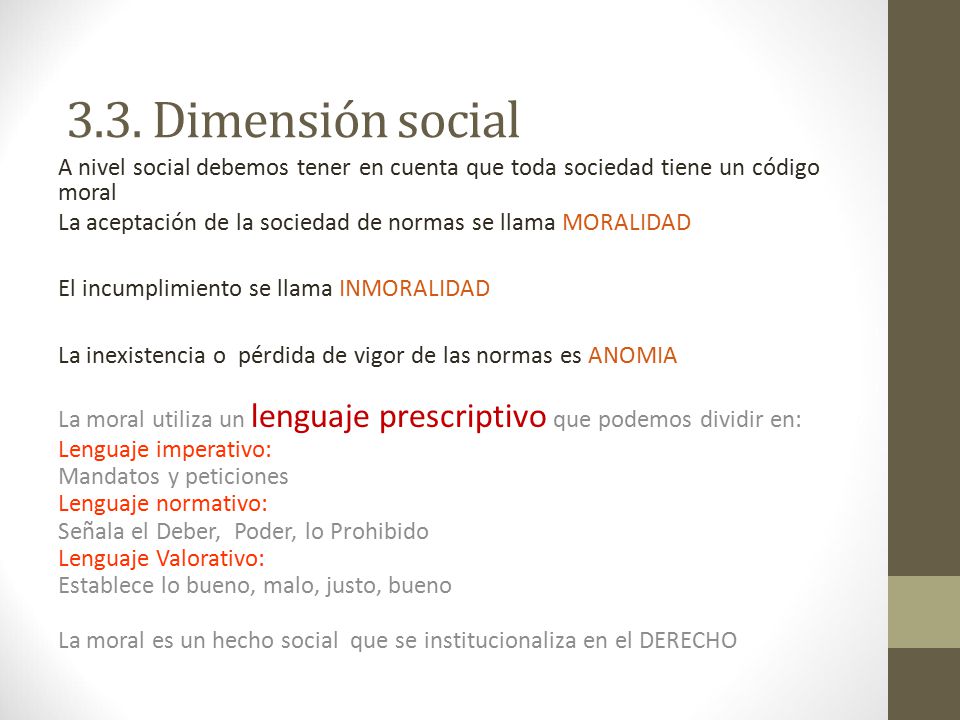 3.3. Dimensión social

A nivel social debemos tener en cuenta que toda sociedad tiene un código moral

La aceptación de la sociedad de normas se llama MORALIDAD

El incumplimiento se llama INMORALIDAD

La inexistencia o pérdida de vigor de las normas es ANOMIA

La moral utiliza un lenguaje prescriptivo que podemos dividir en:
Lenguaje imperativo:
Mandatos y peticiones
Lenguaje normativo:
Señala el Deber, Poder, lo Prohibido
Lenguaje Valorativo:
Establece lo bueno, malo, justo, bueno

La moral es un hecho social que se institucionaliza en el DERECHO